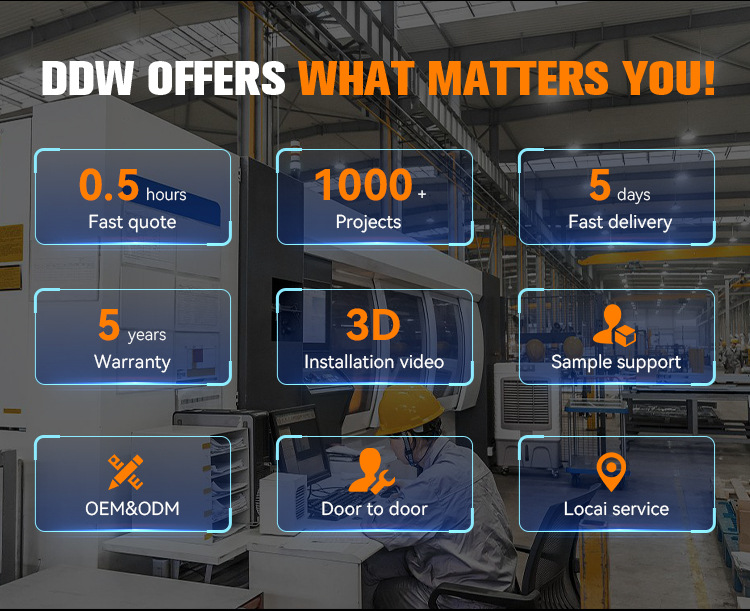 DDW OFFERS WHAT MATTERS YOU!

0.5 hours
Fast quote

1000 +
Projects

5 days
Fast delivery

5 years
Warranty

3D
Installation video

Sample support

OEM&ODM

Door to door

Locai service